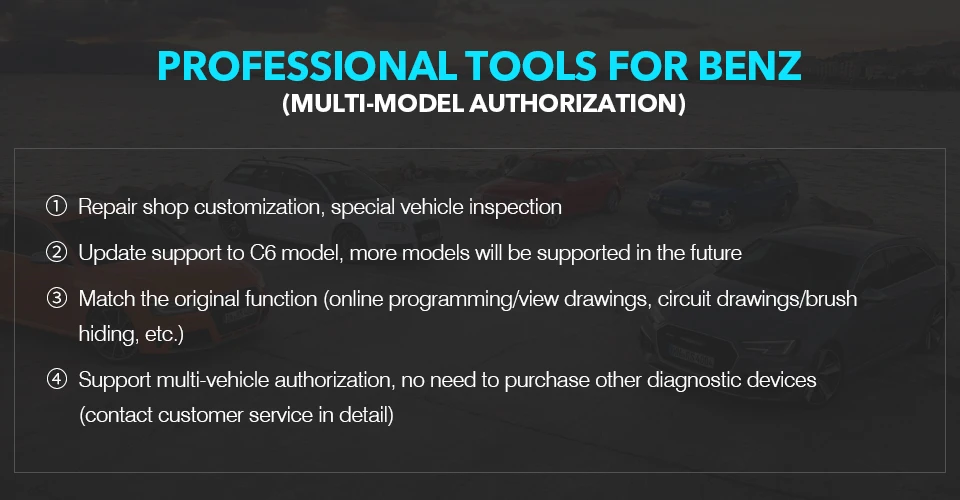 PROFESSIONAL TOOLS FOR BENZ
(MULTI-MODEL AUTHORIZATION)

① Repair shop customization, special vehicle inspection

② Update support to C6 model, more models will be supported in the future

③ Match the original function (online programming/view drawings, circuit drawings/brush hiding, etc.)

④ Support multi-vehicle authorization, no need to purchase other diagnostic devices (contact customer service in detail)